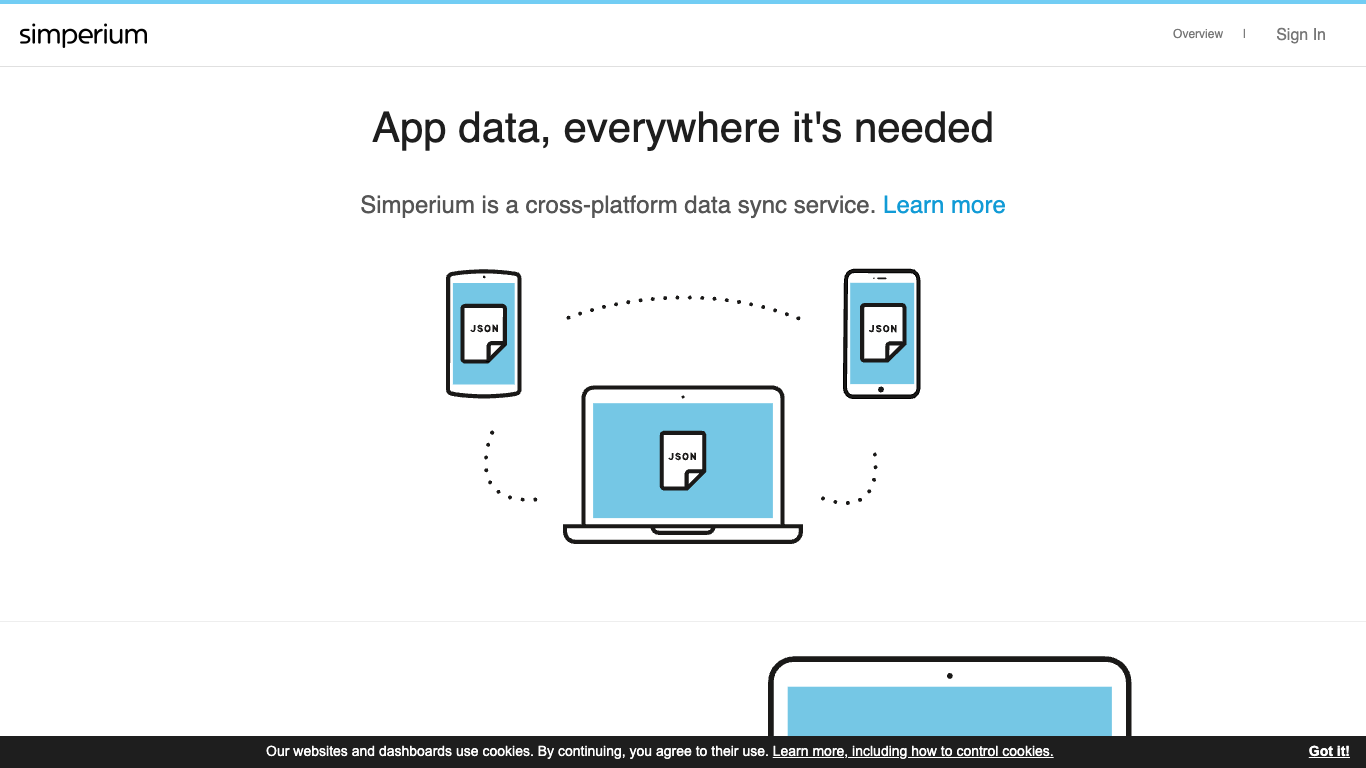 simperium

Overview | Sign In

App data, everywhere it's needed

Simperium is a cross-platform data sync service. Learn more

JSON

JSON

JSON

Our websites and dashboards use cookies. By continuing, you agree to their use. Learn more, including how to control cookies.

Got it!